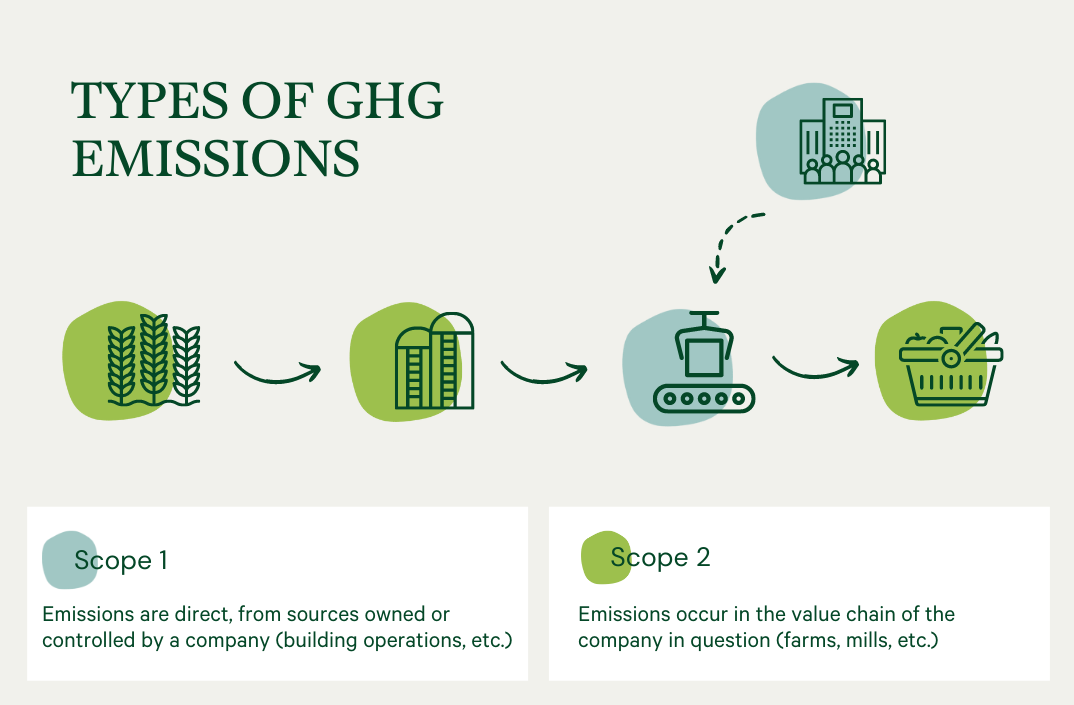 TYPES OF GHG EMISSIONS

Scope 1

Emissions are direct, from sources owned or controlled by a company (building operations, etc.)

Scope 2

Emissions occur in the value chain of the company in question (farms, mills, etc.)